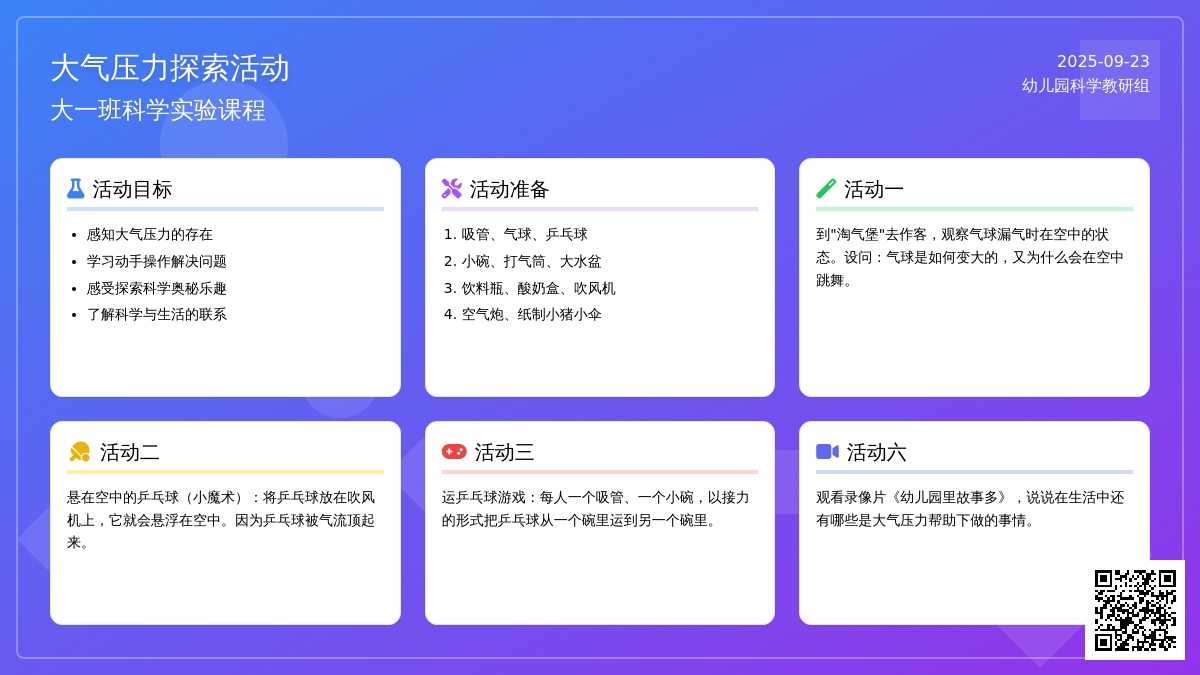 大气压力探索活动
大一班科学实验课程

2025-09-23
幼儿园科学教研组

活动目标

- 感知大气压力的存在
- 学习动手操作解决问题
- 感受探索科学奥秘乐趣
- 了解科学与生活的联系

活动准备

1. 吸管、气球、乒乓球
2. 小碗、打气筒、大水盆
3. 饮料瓶、酸奶盒、吹风机
4. 空气炮、纸制小猪小伞

活动一

到"淘气堡"去作客，观察气球漏气时在空中的状态。设问：气球是如何变大的，又为什么会在空中跳舞。

活动二

悬在空中的乒乓球（小魔术）：将乒乓球放在吹风机上，它就会悬浮在空中。因为乒乓球被气流顶起来。

活动三

运乒乓球游戏：每人一个吸管、一个小碗，以接力的形式把乒乓球从一个碗里运到另一个碗里。

活动六

观看录像片《幼儿园里故事多》，说说在生活中还有哪些是大气压力帮助下做的事情。